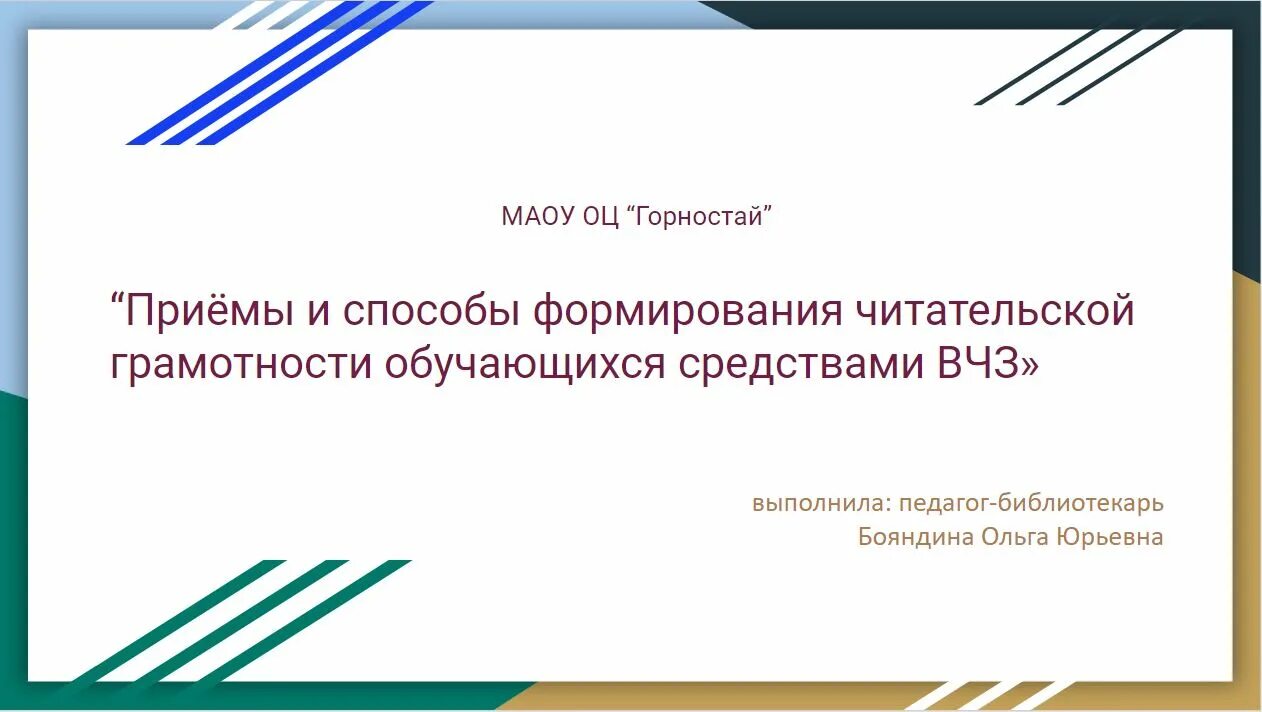 МАОУ ОЦ “Горностай”

“Приёмы и способы формирования читательской грамотности обучающихся средствами ВЧЗ»

выполнила: педагог-библиотекарь
Бояндина Ольга Юрьевна